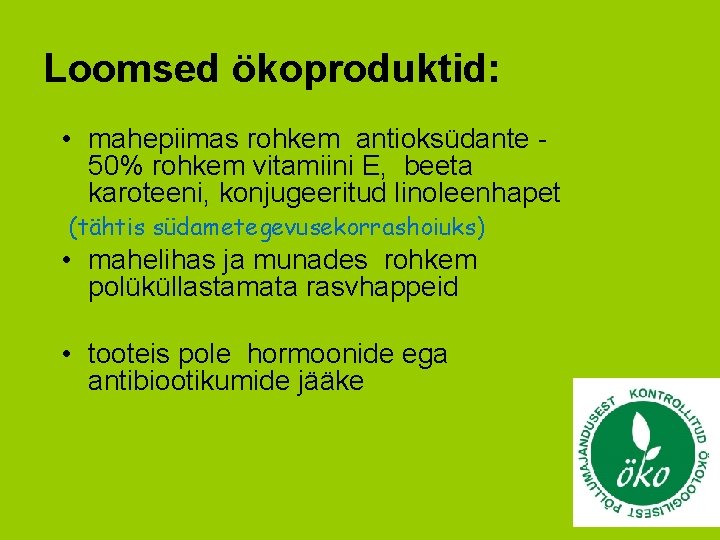 Loomsed ökoproduktid:

• mahepiimas rohkem antioksüdante - 50% rohkem vitamiini E, beeta karoteeni, konjugeeritud linoleenhapet

(tähtis südametegevusekorrashoiuks)

• mahelihas ja munades rohkem polüküllastamata rasvhappeid

• tooteis pole hormoonide ega antibiootikumide jääke

KONTROLLITUD ÖKOLOOGILISEST PÕLLUMAJANDUSEST
öko